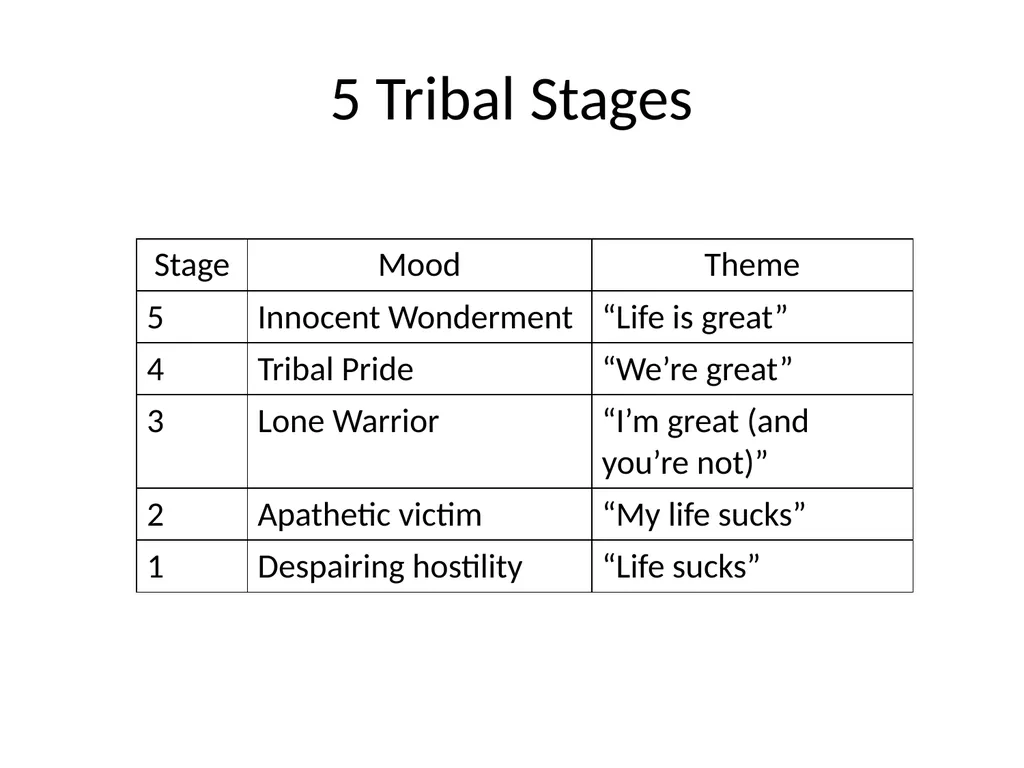 5 Tribal Stages

| Stage | Mood | Theme |
|---|---|---|
| 5 | Innocent Wonderment | “Life is great” |
| 4 | Tribal Pride | “We’re great” |
| 3 | Lone Warrior | “I’m great (and you’re not)” |
| 2 | Apathetic victim | “My life sucks” |
| 1 | Despairing hostility | “Life sucks” |